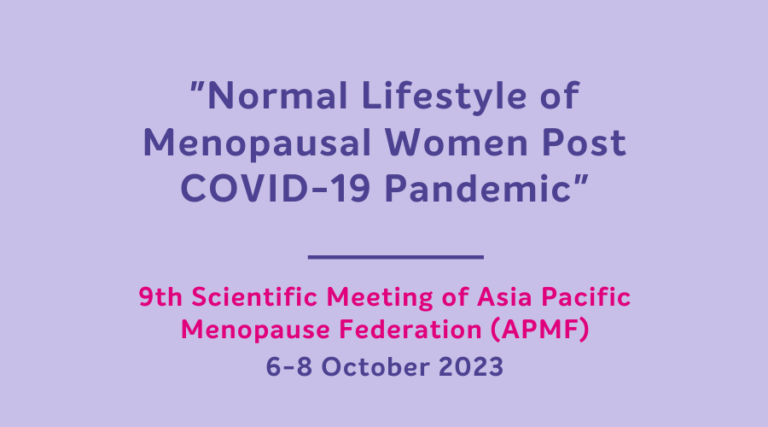 "Normal Lifestyle of Menopausal Women Post COVID-19 Pandemic"

9th Scientific Meeting of Asia Pacific Menopause Federation (APMF)

6-8 October 2023